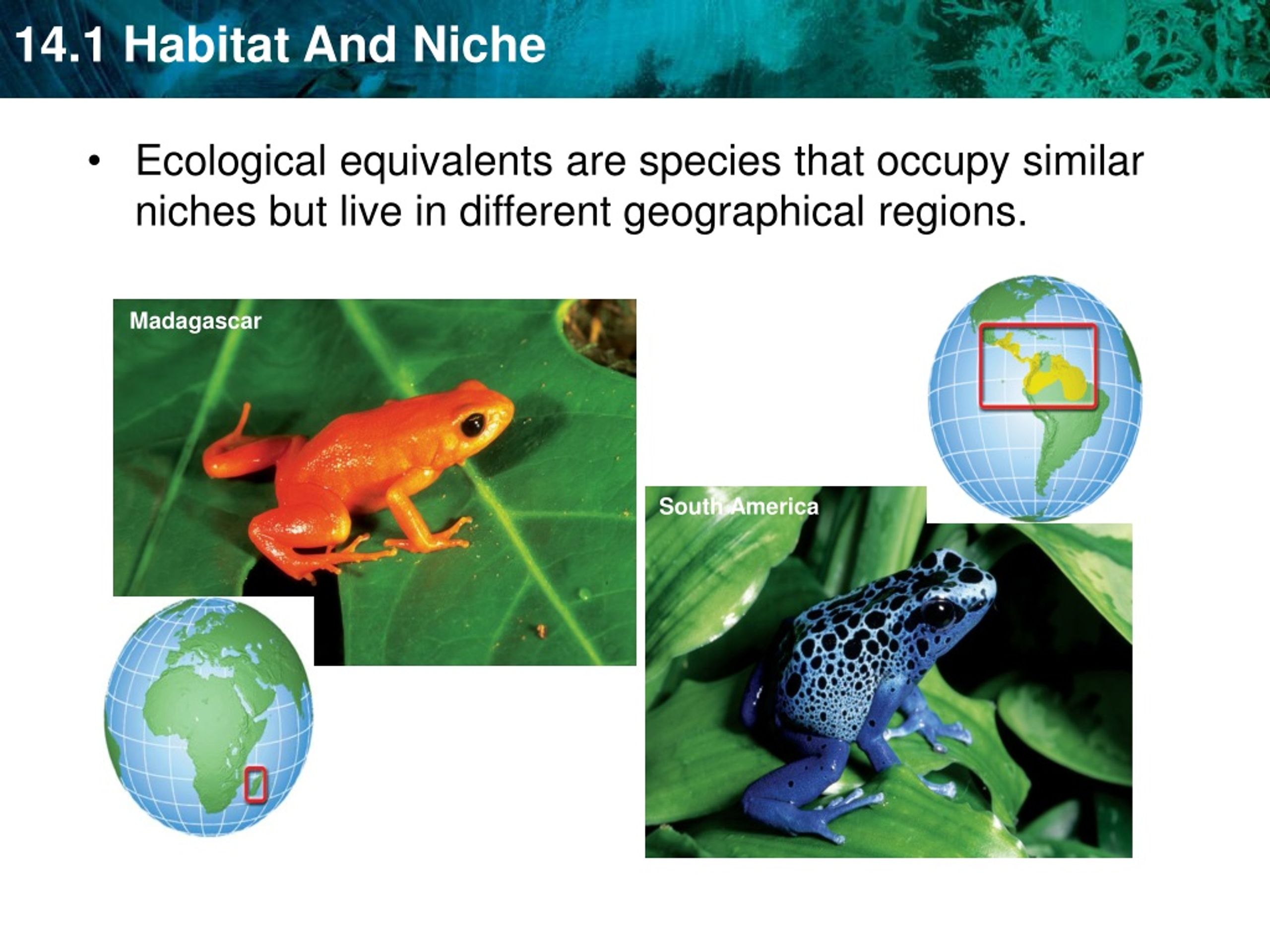 14.1 Habitat And Niche

• Ecological equivalents are species that occupy similar niches but live in different geographical regions.

Madagascar

South America